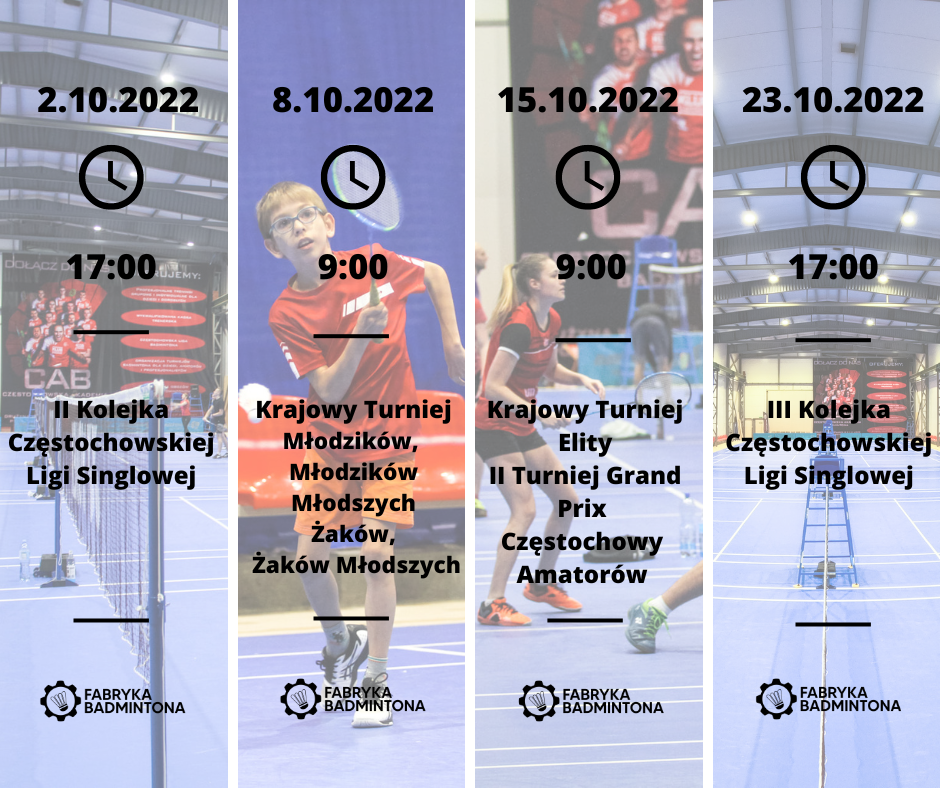 2.10.2022

17:00

II Kolejka Częstochowskiej Ligi Singlowej

FABRYKA BADMINTONA

8.10.2022

9:00

Krajowy Turniej Młodzików, Młodzików Młodszych Żaków, Żaków Młodszych

FABRYKA BADMINTONA

15.10.2022

9:00

Krajowy Turniej Elity
II Turniej Grand Prix Częstochowy Amatorów

FABRYKA BADMINTONA

23.10.2022

17:00

III Kolejka Częstochowskiej Ligi Singlowej

FABRYKA BADMINTONA